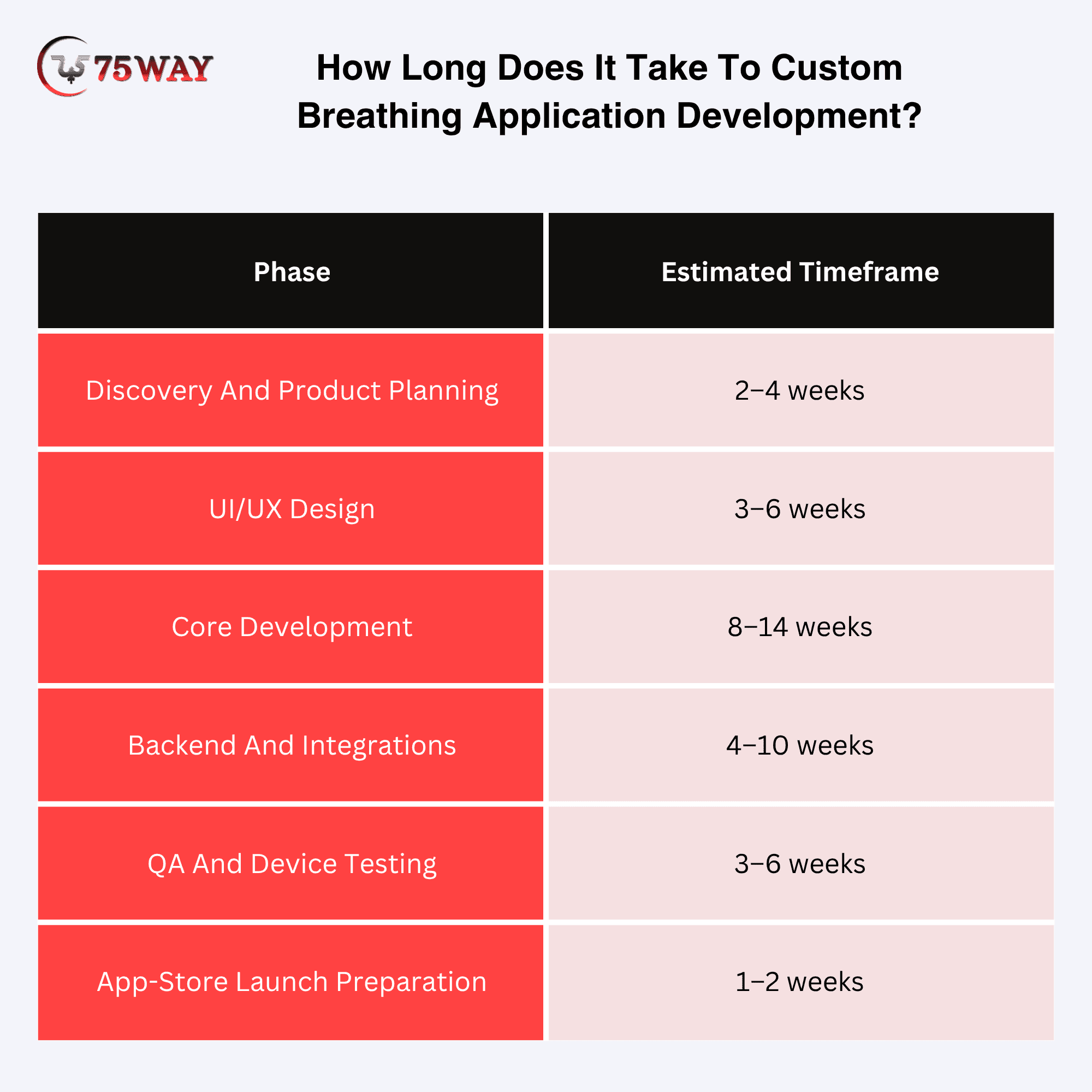 75WAY

How Long Does It Take To Custom Breathing Application Development?

| Phase | Estimated Timeframe |
|---|---|
| Discovery And Product Planning | 2–4 weeks |
| UI/UX Design | 3–6 weeks |
| Core Development | 8–14 weeks |
| Backend And Integrations | 4–10 weeks |
| QA And Device Testing | 3–6 weeks |
| App-Store Launch Preparation | 1–2 weeks |